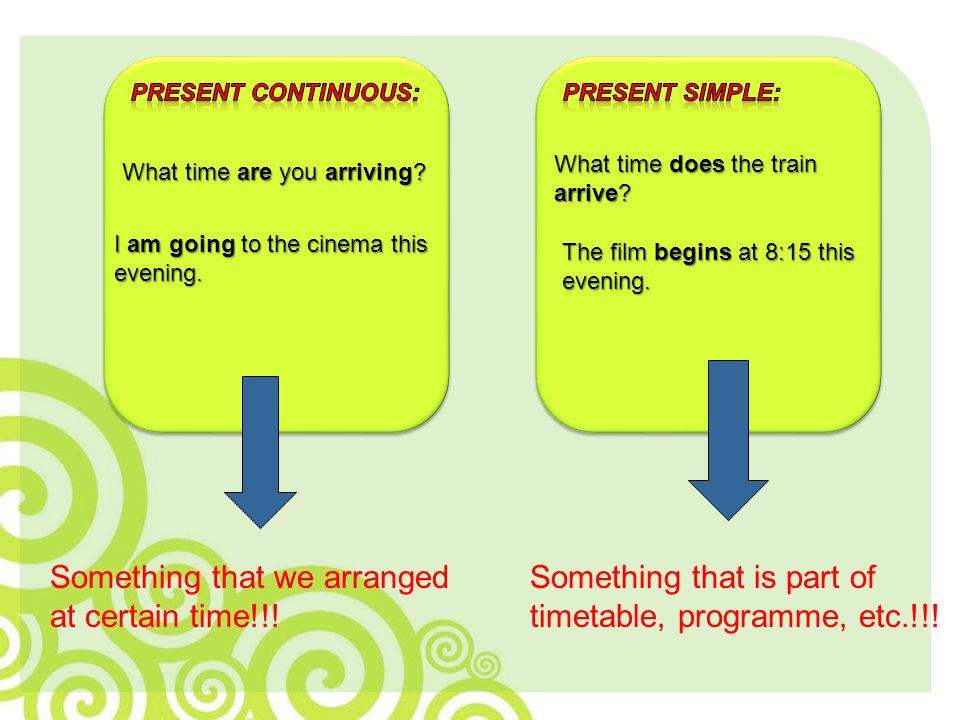 PRESENT CONTINUOUS:

What time are you arriving?

I am going to the cinema this evening.

Something that we arranged at certain time!!!

PRESENT SIMPLE:

What time does the train arrive?

The film begins at 8:15 this evening.

Something that is part of timetable, programme, etc.!!!